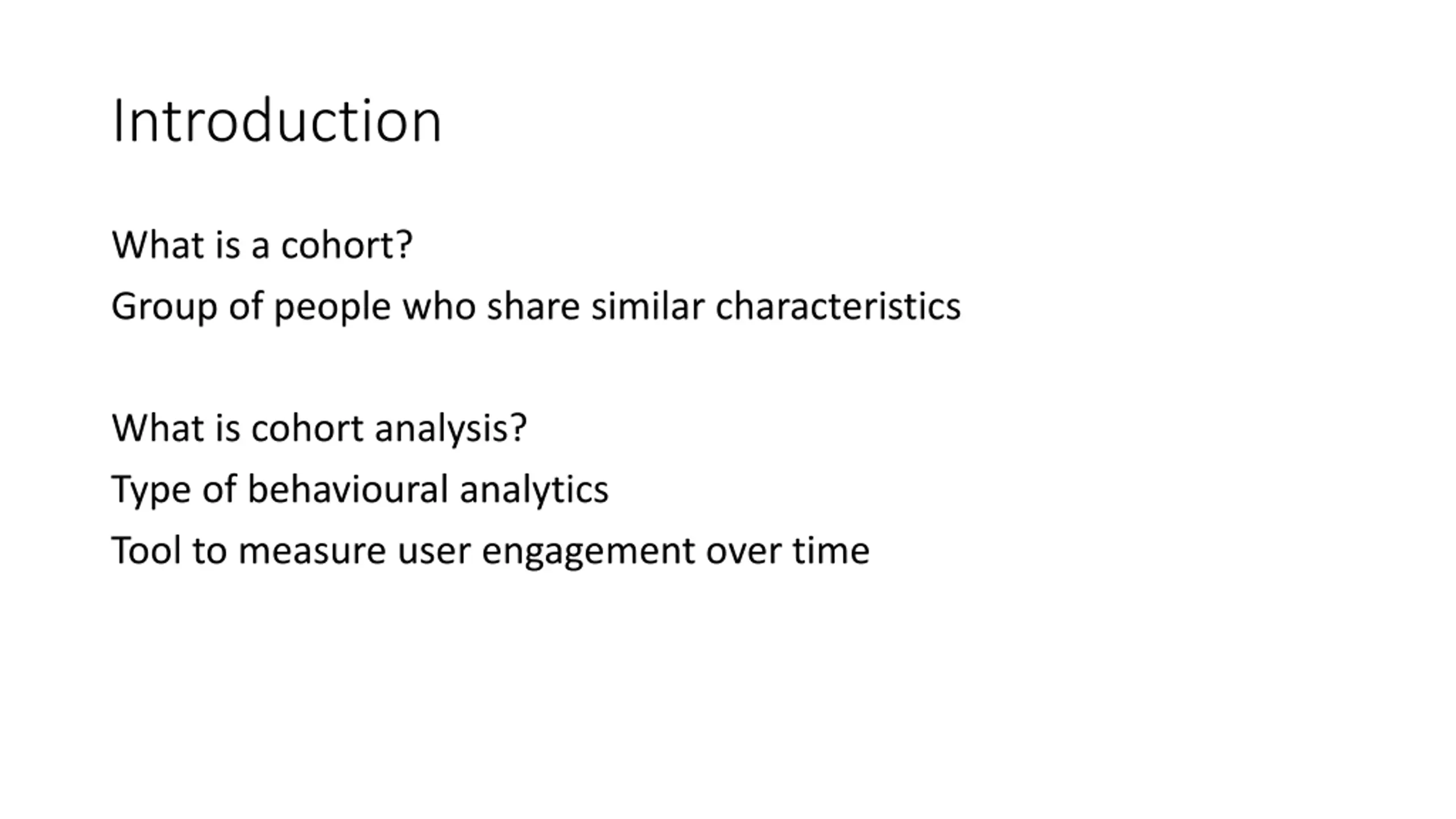 Introduction

What is a cohort?
Group of people who share similar characteristics

What is cohort analysis?
Type of behavioural analytics
Tool to measure user engagement over time